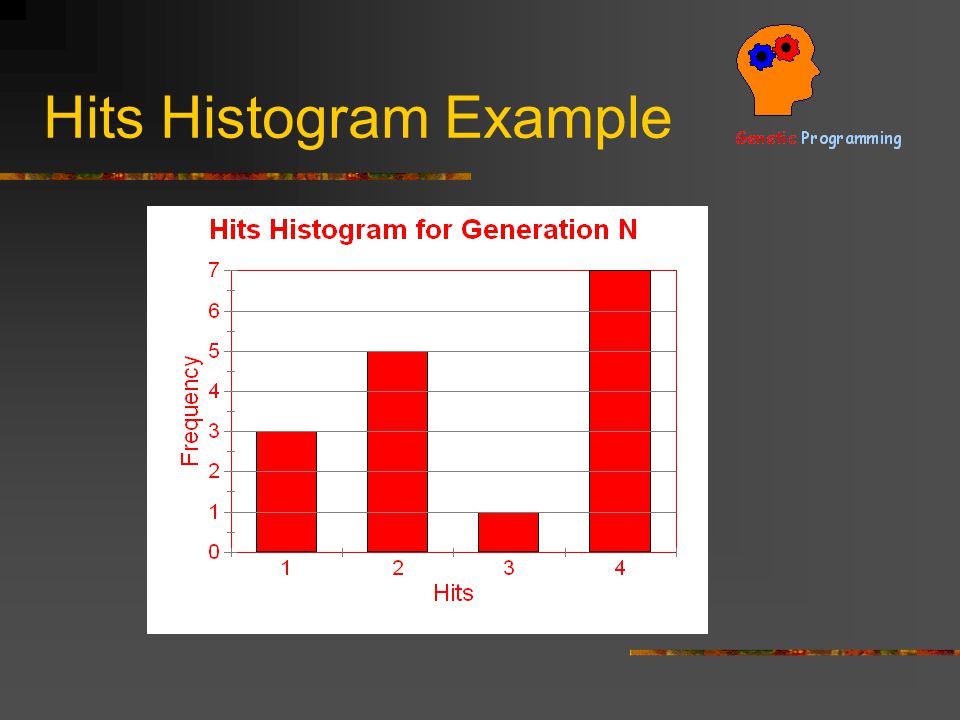 Hits Histogram Example

Genetic Programming

Hits Histogram for Generation N

Frequency

7
6
5
4
3
2
1
0

1 2 3 4

Hits